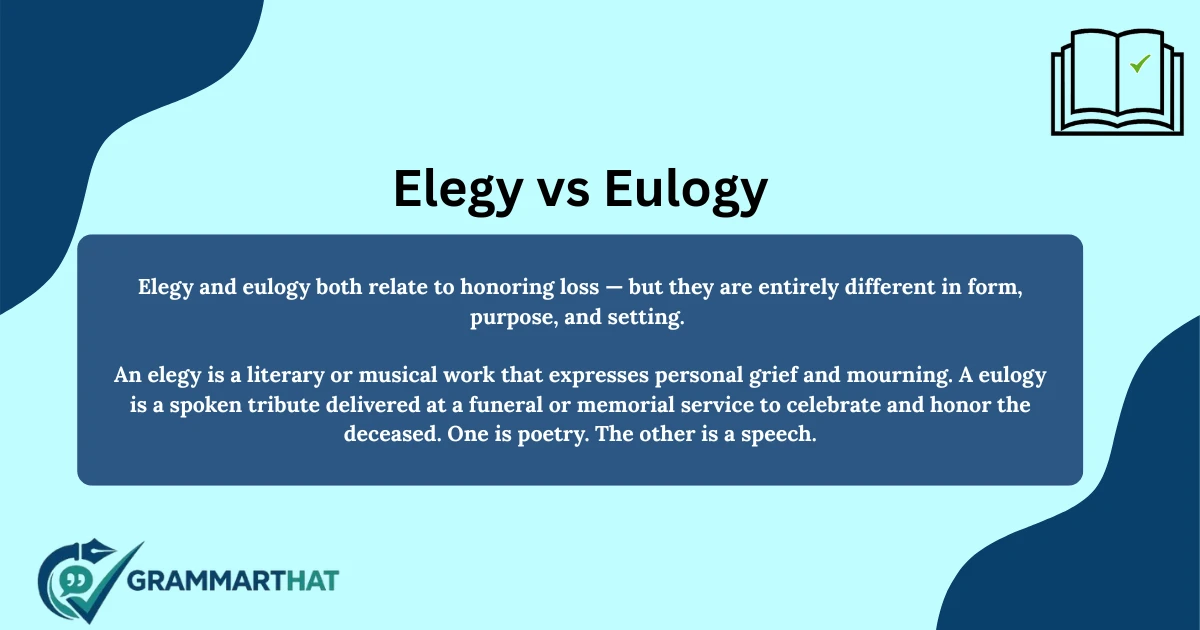 Elegy vs Eulogy

Elegy and eulogy both relate to honoring loss — but they are entirely different in form, purpose, and setting.

An elegy is a literary or musical work that expresses personal grief and mourning. A eulogy is a spoken tribute delivered at a funeral or memorial service to celebrate and honor the deceased. One is poetry. The other is a speech.

GRAMMARTHAT